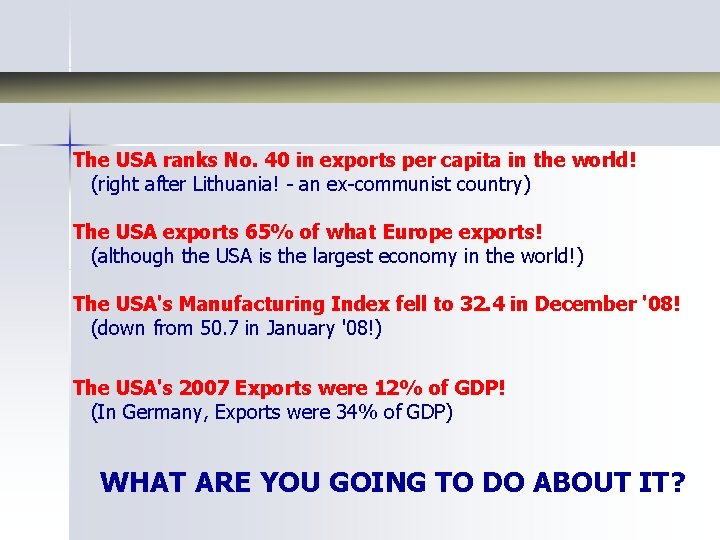 The USA ranks No. 40 in exports per capita in the world!
(right after Lithuania! - an ex-communist country)

The USA exports 65% of what Europe exports!
(although the USA is the largest economy in the world!)

The USA's Manufacturing Index fell to 32.4 in December '08!
(down from 50.7 in January '08!)

The USA's 2007 Exports were 12% of GDP!
(In Germany, Exports were 34% of GDP)

WHAT ARE YOU GOING TO DO ABOUT IT?